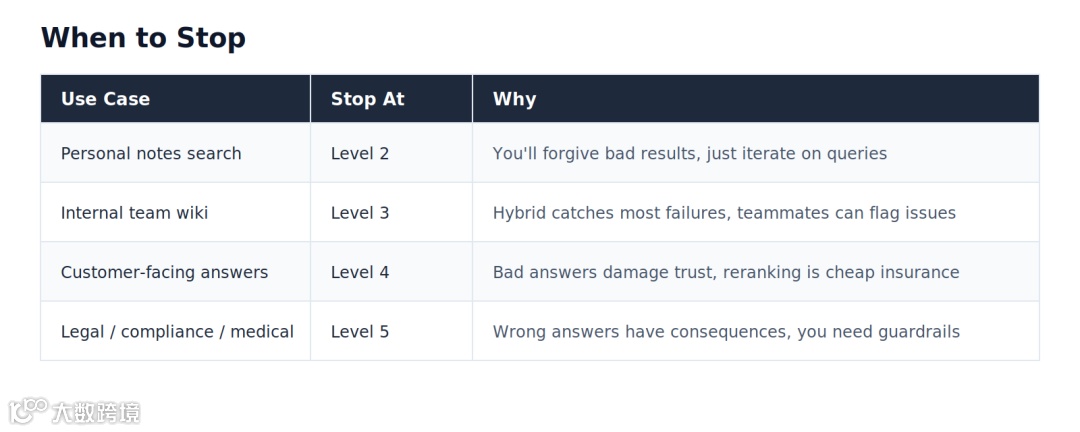 When to Stop

| Use Case | Stop At | Why |
|---|---|---|
| Personal notes search | Level 2 | You'll forgive bad results, just iterate on queries |
| Internal team wiki | Level 3 | Hybrid catches most failures, teammates can flag issues |
| Customer-facing answers | Level 4 | Bad answers damage trust, reranking is cheap insurance |
| Legal / compliance / medical | Level 5 | Wrong answers have consequences, you need guardrails |

大数跨境